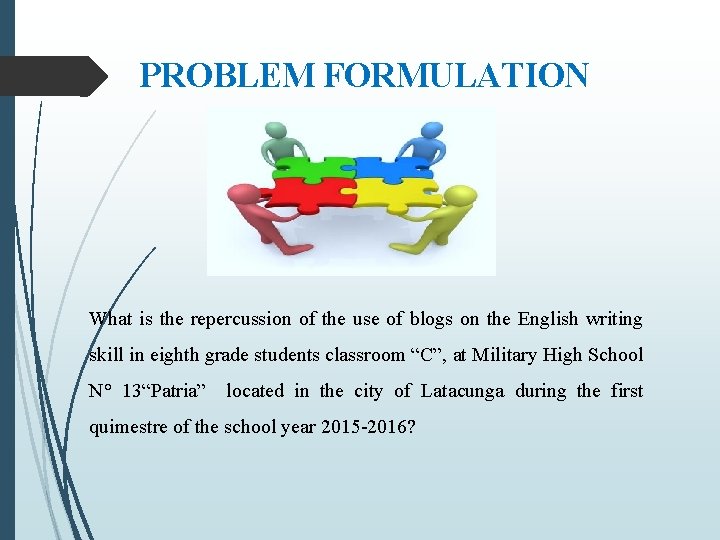 PROBLEM FORMULATION

What is the repercussion of the use of blogs on the English writing skill in eighth grade students classroom “C”, at Military High School N° 13“Patria” located in the city of Latacunga during the first quimestre of the school year 2015-2016?